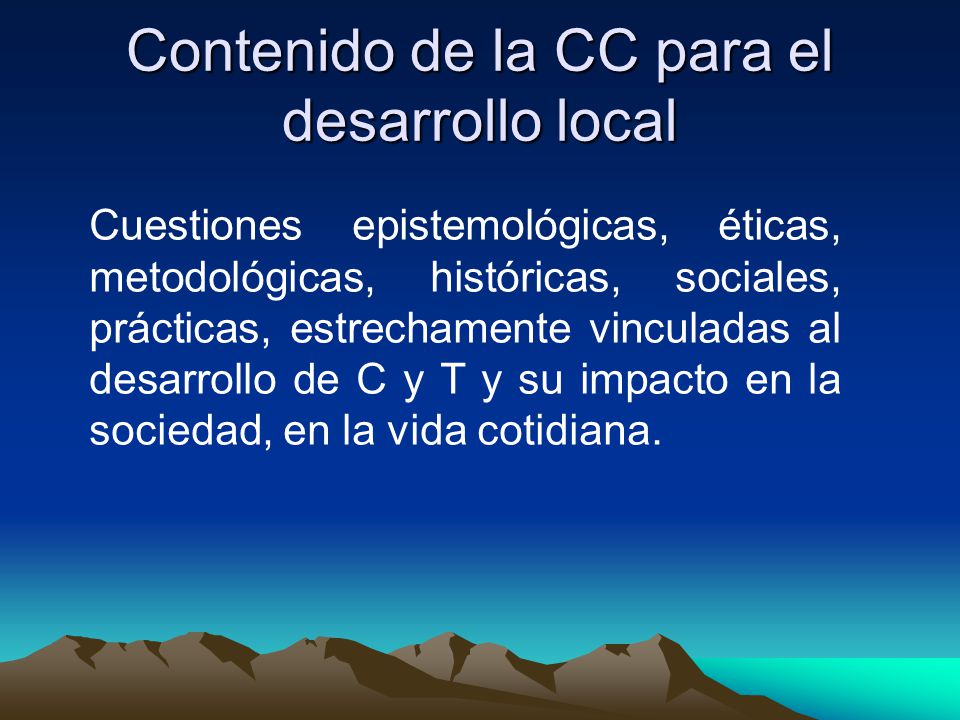 Contenido de la CC para el desarrollo local

Cuestiones epistemológicas, éticas, metodológicas, históricas, sociales, prácticas, estrechamente vinculadas al desarrollo de C y T y su impacto en la sociedad, en la vida cotidiana.